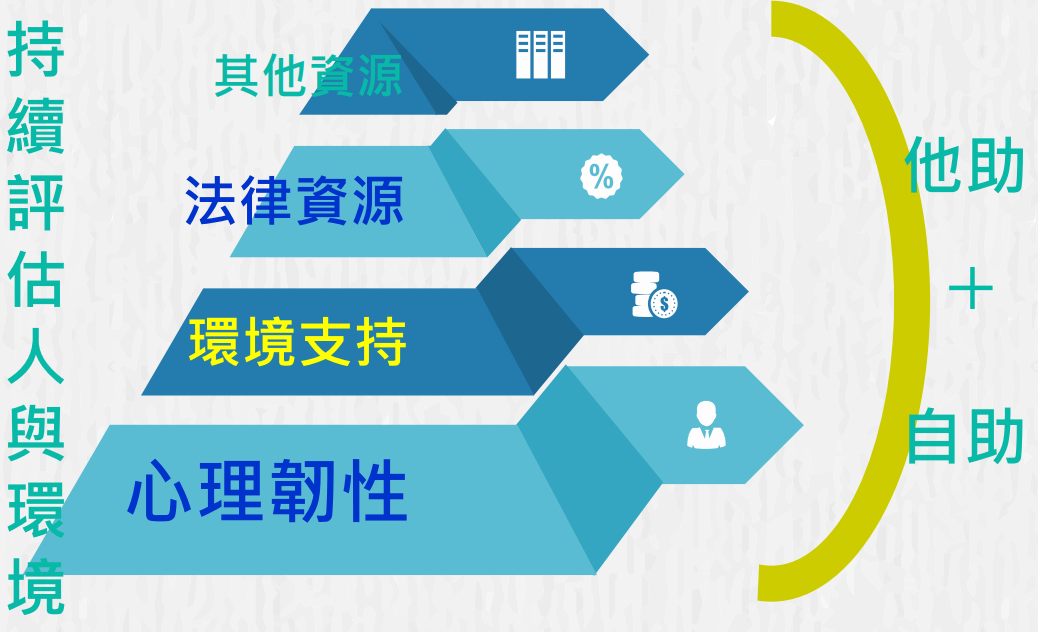 持續評估人與環境

其他資源

法律資源

%

環境支持

$

心理韌性

他助
+
自助